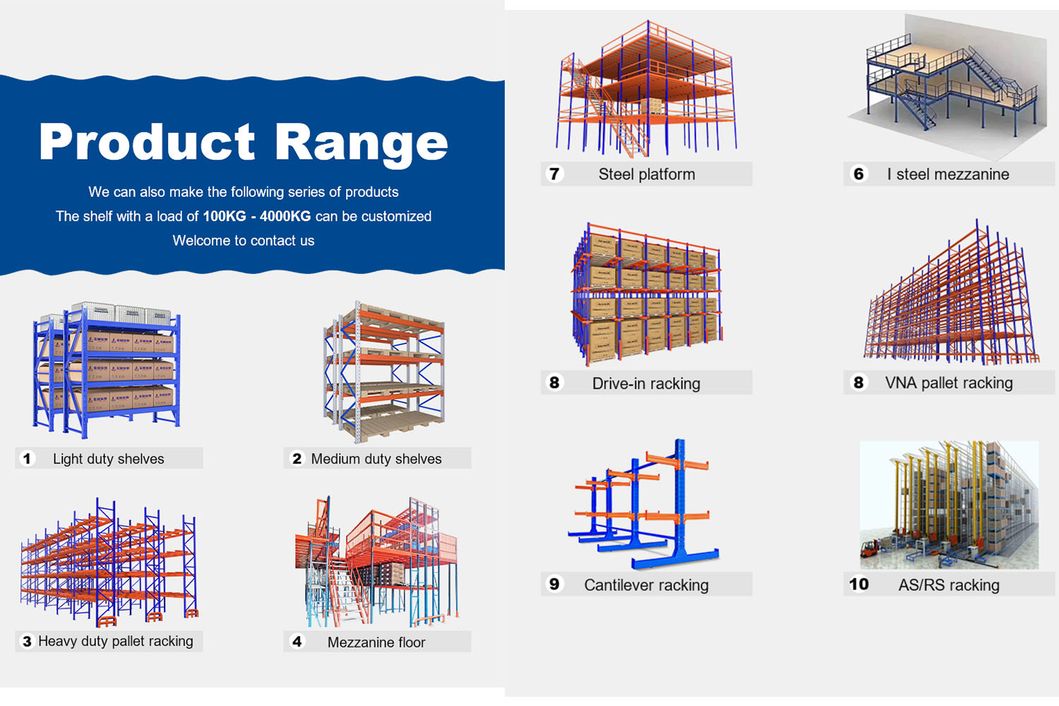 Product Range

We can also make the following series of products
The shelf with a load of 100KG - 4000KG can be customized
Welcome to contact us

1 Light duty shelves

2 Medium duty shelves

3 Heavy duty pallet racking

4 Mezzanine floor

7 Steel platform

6 I steel mezzanine

8 Drive-in racking

8 VNA pallet racking

9 Cantilever racking

10 AS/RS racking